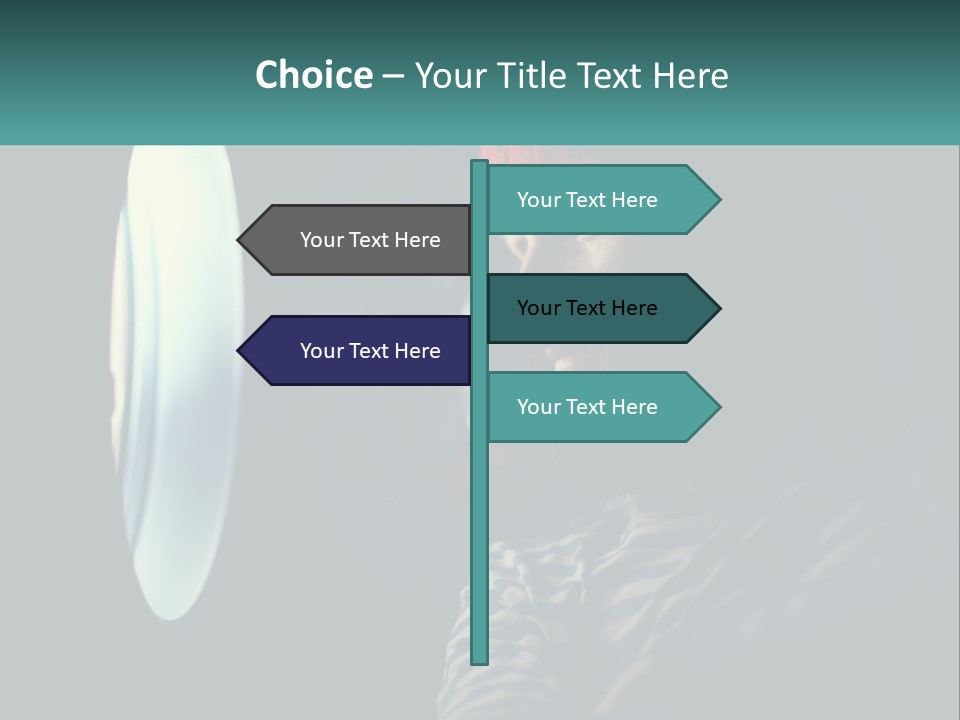 Choice – Your Title Text Here

Your Text Here

Your Text Here

Your Text Here

Your Text Here

Your Text Here